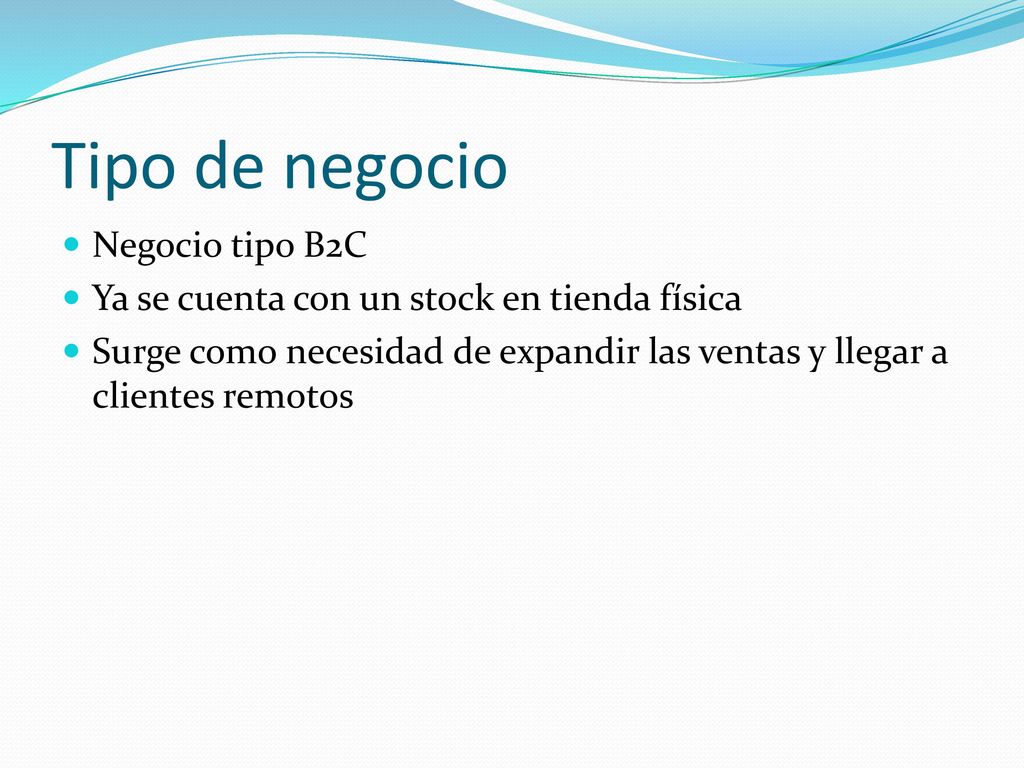 Tipo de negocio

- Negocio tipo B2C
- Ya se cuenta con un stock en tienda física
- Surge como necesidad de expandir las ventas y llegar a clientes remotos